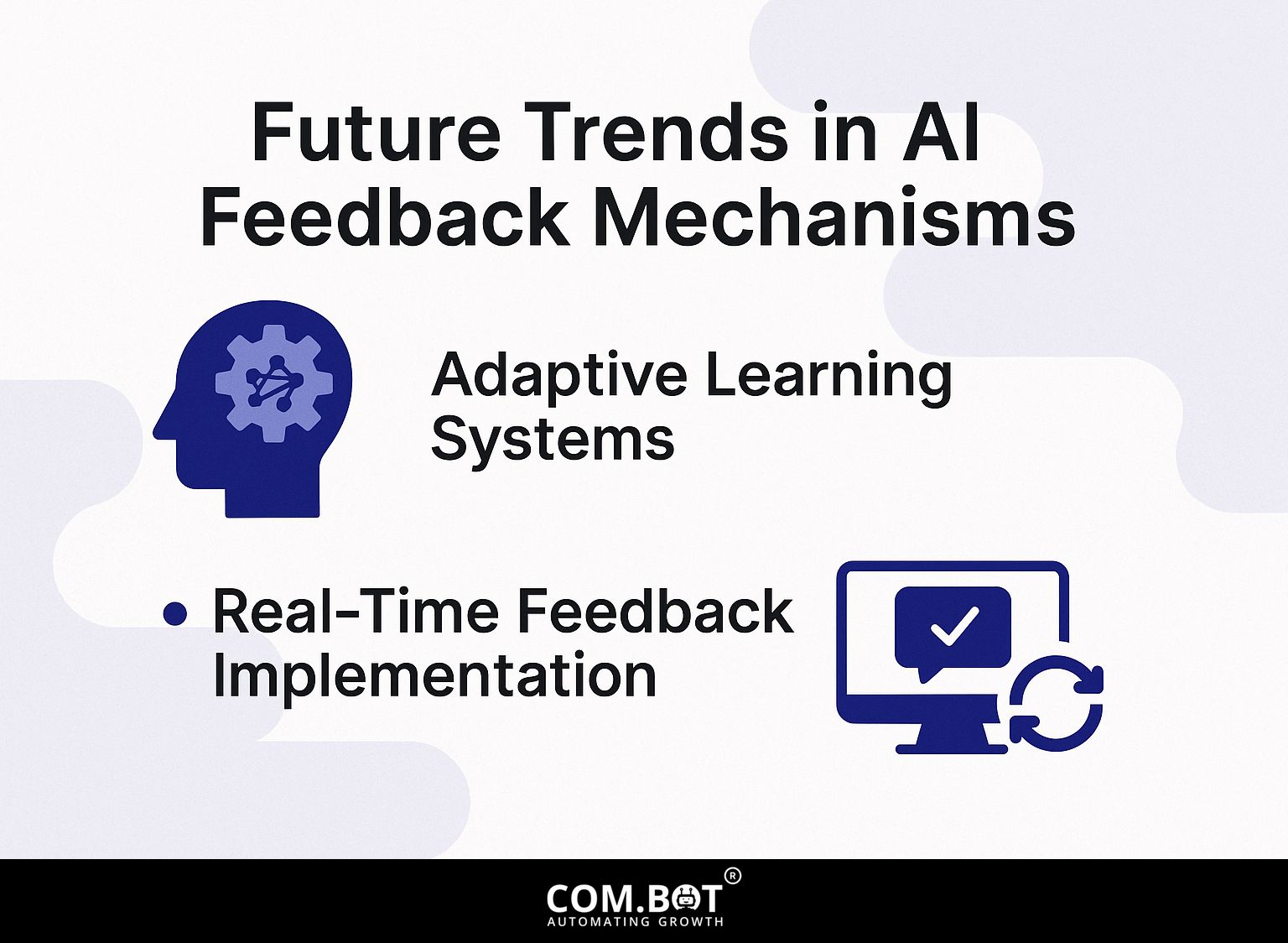 Future Trends in AI Feedback Mechanisms

Adaptive Learning Systems

• Real-Time Feedback Implementation

COM.BOT®
AUTOMATING GROWTH